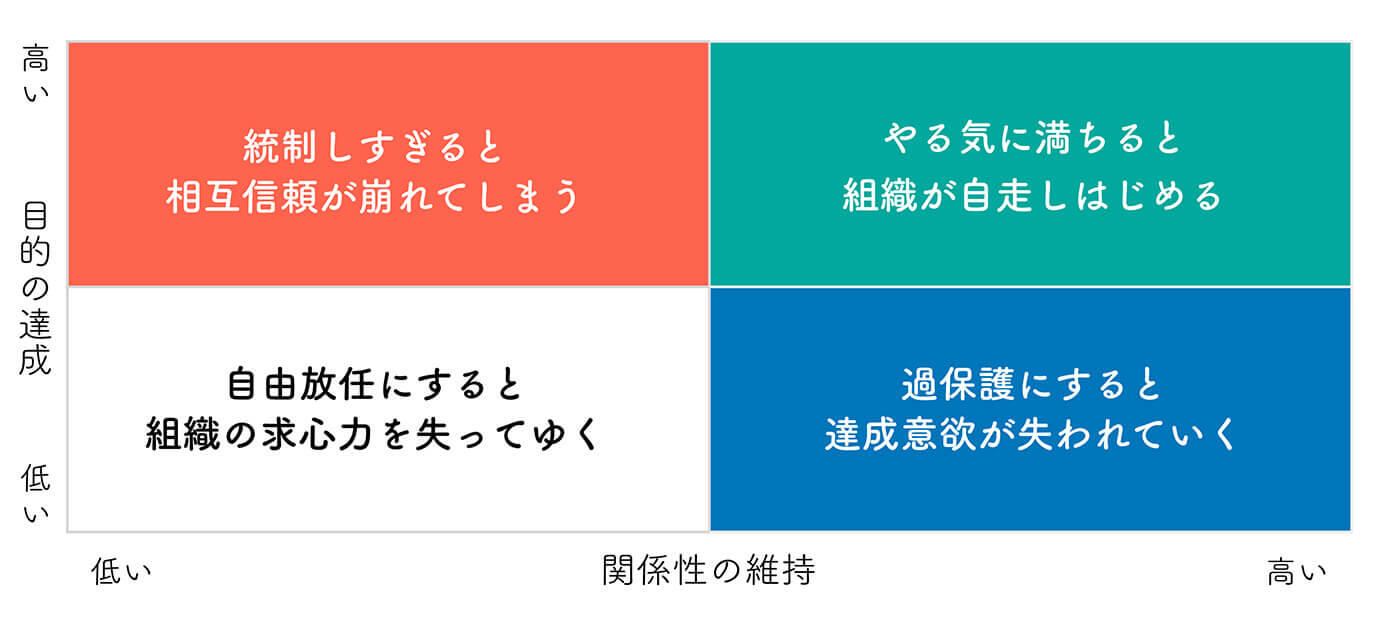 高い

目的の達成

低い

統制しすぎると
相互信頼が崩れてしまう

やる気に満ちると
組織が自走しはじめる

自由放任にすると
組織の求心力を失ってゆく

過保護にすると
達成意欲が失われていく

低い

関係性の維持

高い